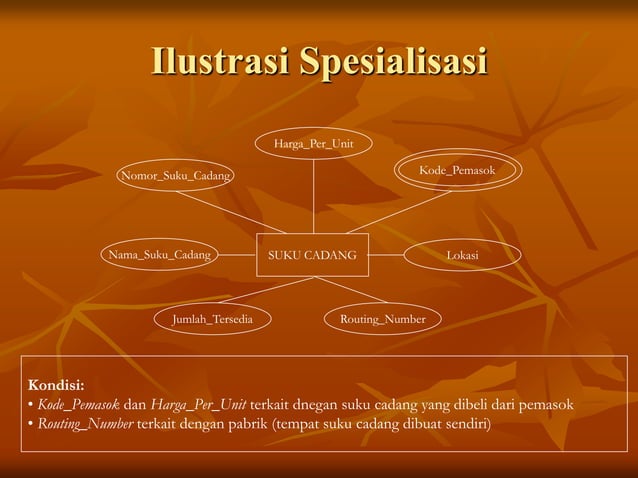 Ilustrasi Spesialisasi

Harga_Per_Unit

Nomor_Suku_Cadang

Kode_Pemasok

Nama_Suku_Cadang

SUKU CADANG

Lokasi

Jumlah_Tersedia

Routing_Number

Kondisi:
• Kode_Pemasok dan Harga_Per_Unit terkait dnegan suku cadang yang dibeli dari pemasok
• Routing_Number terkait dengan pabrik (tempat suku cadang dibuat sendiri)